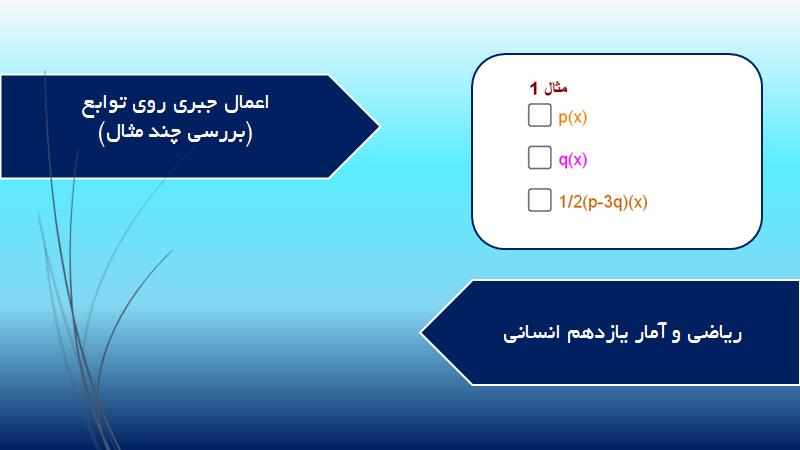 اعمال جبری روی توابع
(بررسی چند مثال)

مثال 1
p(x)
q(x)
1/2(p-3q)(x)

ریاضی و آمار یازدهم انسانی